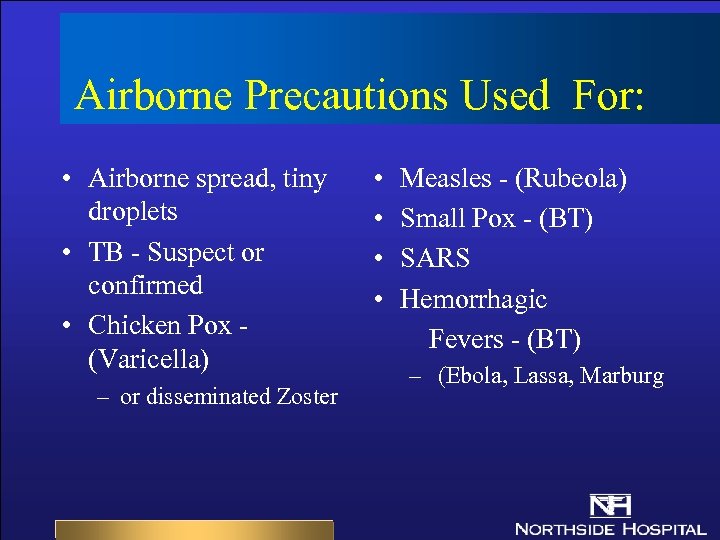 Airborne Precautions Used For:

• Airborne spread, tiny droplets
• TB - Suspect or confirmed
• Chicken Pox - (Varicella)
– or disseminated Zoster

• Measles - (Rubeola)
• Small Pox - (BT)
• SARS
• Hemorrhagic Fevers - (BT)
– (Ebola, Lassa, Marburg

NH
NORTHSIDE HOSPITAL